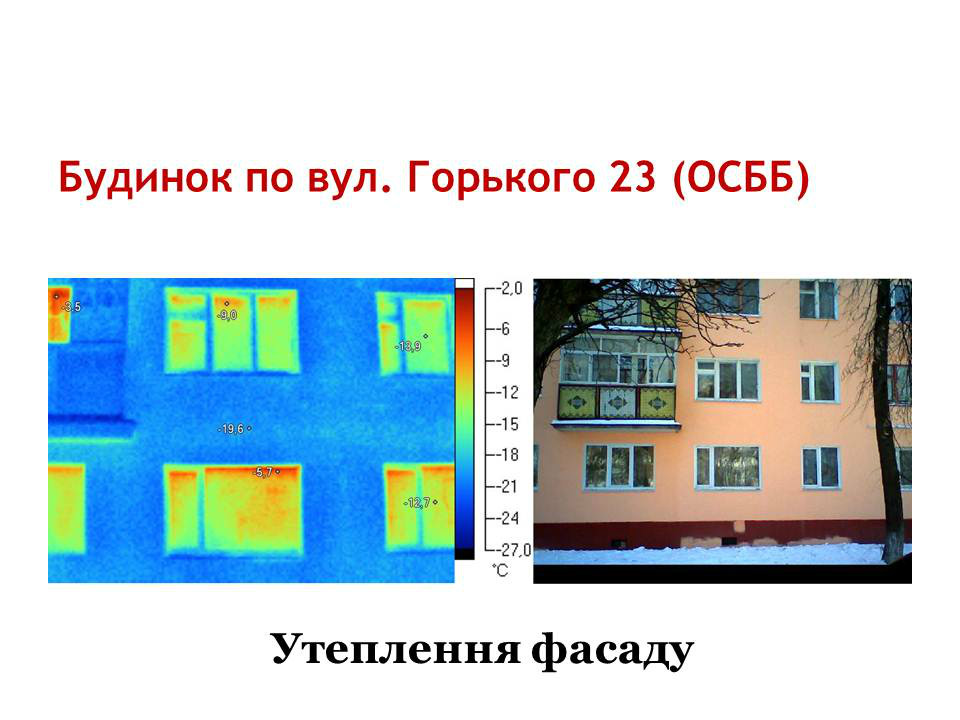 Будинок по вул. Горького 23 (ОСББ)

-3,5
-9,0
-13,9
-19,6
-5,7
-12,7

-2,0
-6
-9
-12
-15
-18
-21
-24
-27,0
°C

Утеплення фасаду